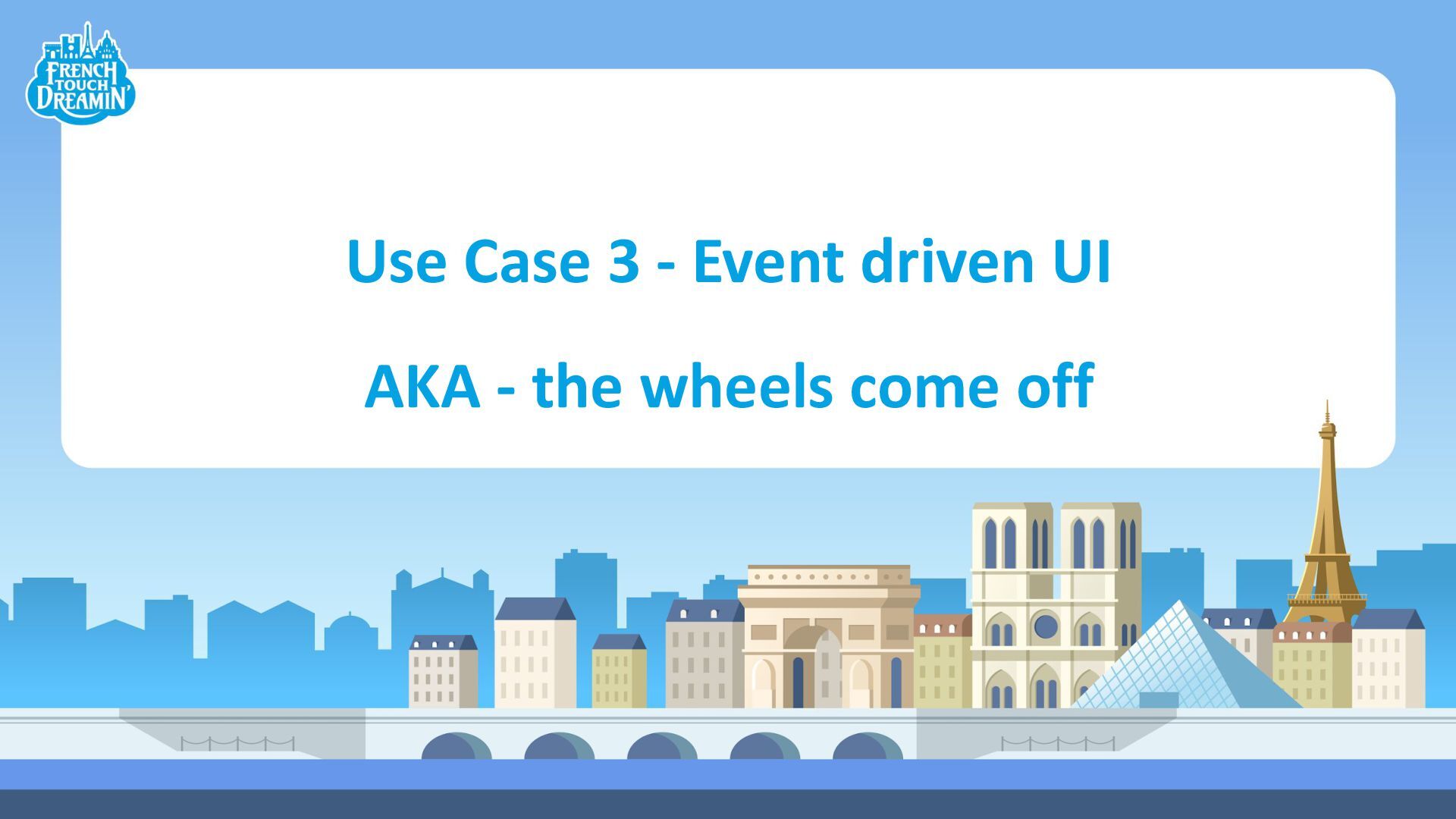 FRENCH TOUCH DREAMIN'

Use Case 3 - Event driven UI

AKA - the wheels come off